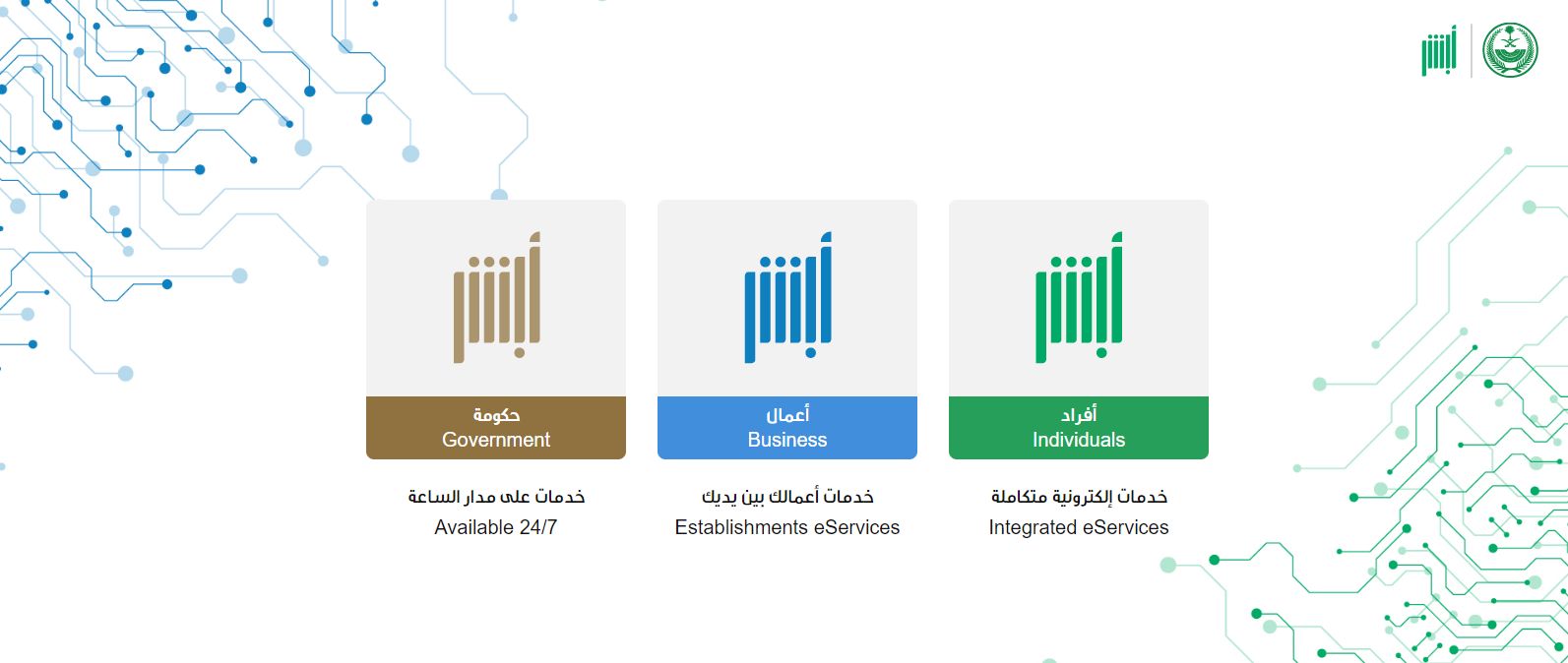 أبشر

أبشر

حكومة
Government

خدمات على مدار الساعة
Available 24/7

أبشر

أعمال
Business

خدمات أعمالك بين يديك
Establishments eServices

أبشر

أفراد
Individuals

خدمات إلكترونية متكاملة
Integrated eServices